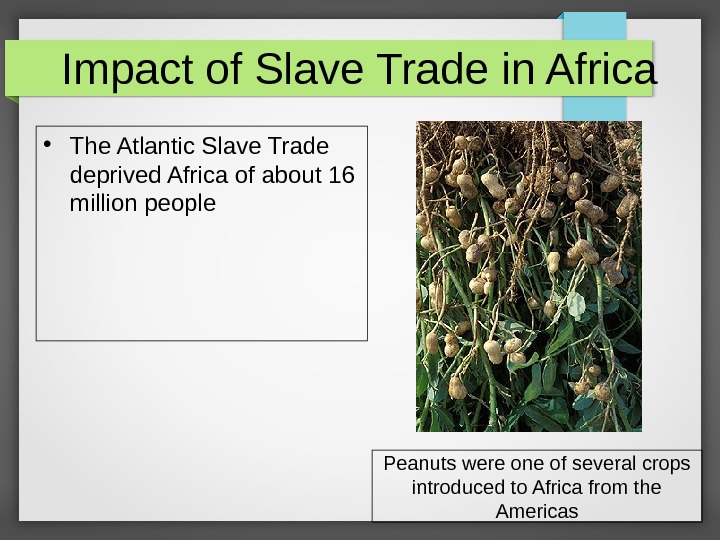 Impact of Slave Trade in Africa

• The Atlantic Slave Trade deprived Africa of about 16 million people

Peanuts were one of several crops introduced to Africa from the Americas